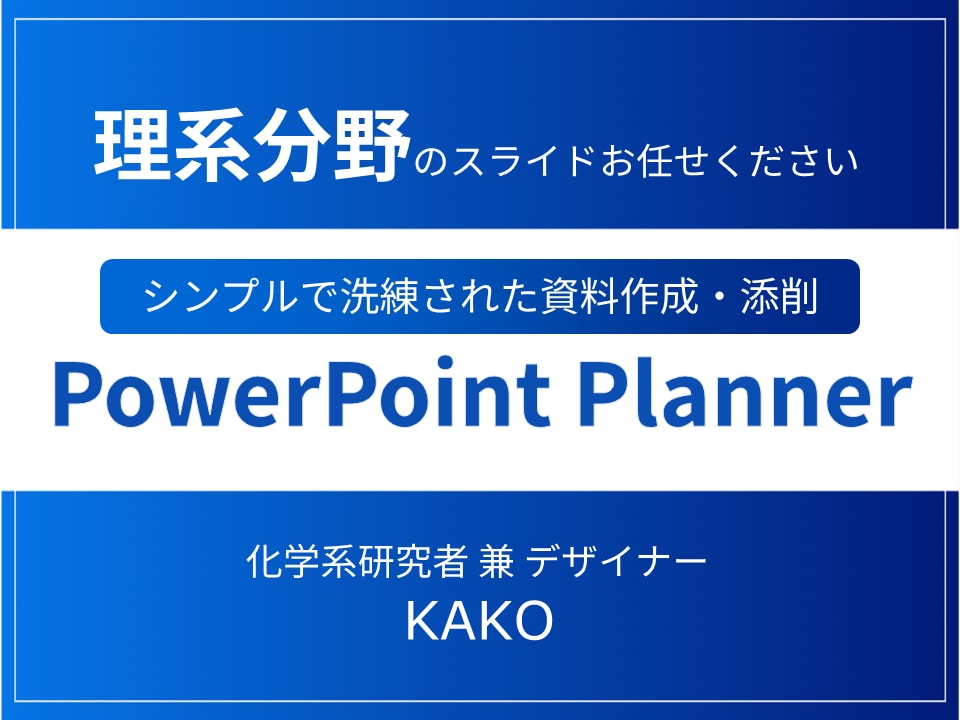 理系分野のスライドお任せください

シンプルで洗練された資料作成・添削

PowerPoint Planner

化学系研究者 兼 デザイナー
KAKO